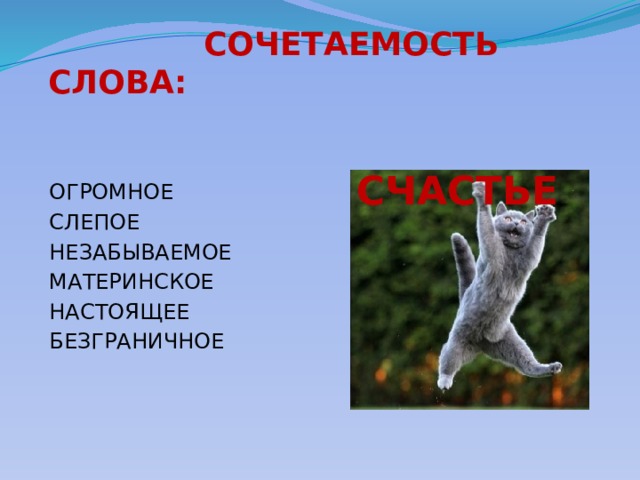 СОЧЕТАЕМОСТЬ СЛОВА:

ОГРОМНОЕ
СЛЕПОЕ
НЕЗАБЫВАЕМОЕ
МАТЕРИНСКОЕ
НАСТОЯЩЕЕ
БЕЗГРАНИЧНОЕ

СЧАСТЬЕ